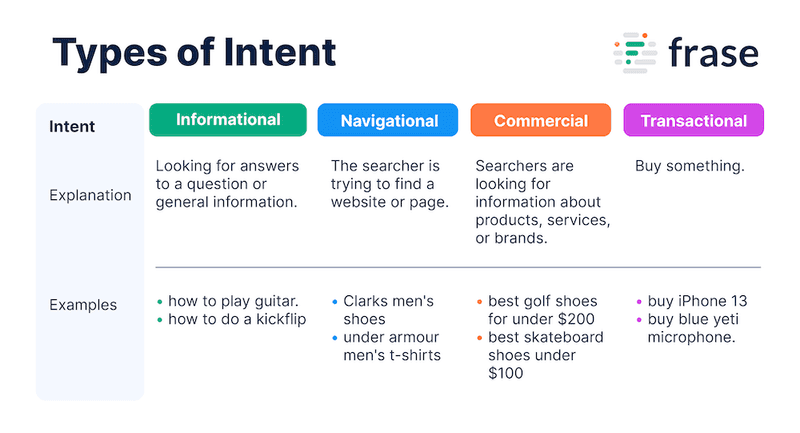 Types of Intent

frase

| Intent | Informational | Navigational | Commercial | Transactional |
|---|---|---|---|---|
| Explanation | Looking for answers to a question or general information. | The searcher is trying to find a website or page. | Searchers are looking for information about products, services, or brands. | Buy something. |
| Examples | • how to play guitar. • how to do a kickflip | • Clarks men's shoes • under armour men's t-shirts | • best golf shoes for under \$200 • best skateboard shoes under \$100 | • buy iPhone 13 • buy blue yeti microphone. |